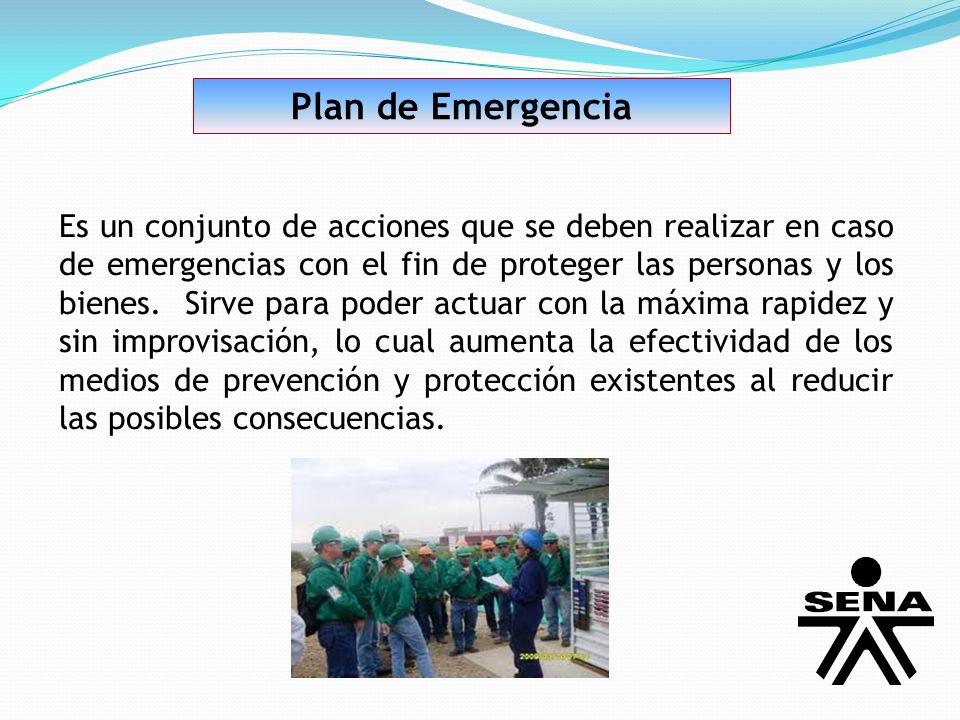 Plan de Emergencia

Es un conjunto de acciones que se deben realizar en caso de emergencias con el fin de proteger las personas y los bienes. Sirve para poder actuar con la máxima rapidez y sin improvisación, lo cual aumenta la efectividad de los medios de prevención y protección existentes al reducir las posibles consecuencias.

SENA